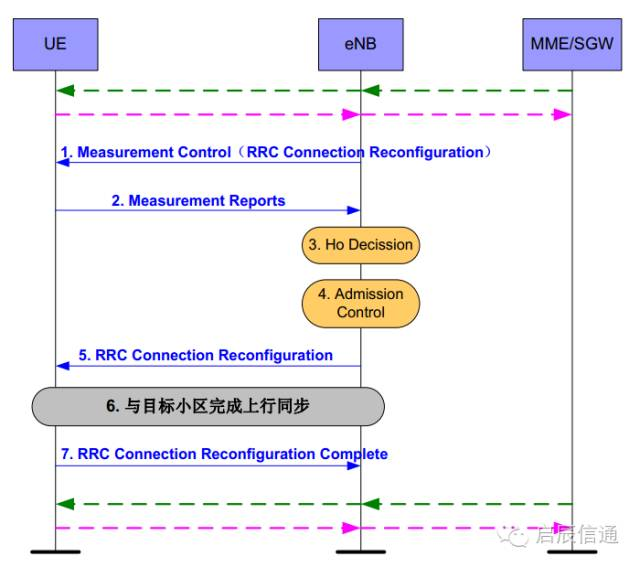 UE

eNB

MME/SGW

1. Measurement Control（RRC Connection Reconfiguration）

2. Measurement Reports

3. Ho Decission

4. Admission Control

5. RRC Connection Reconfiguration

6. 与目标小区完成上行同步

7. RRC Connection Reconfiguration Complete

启辰信通